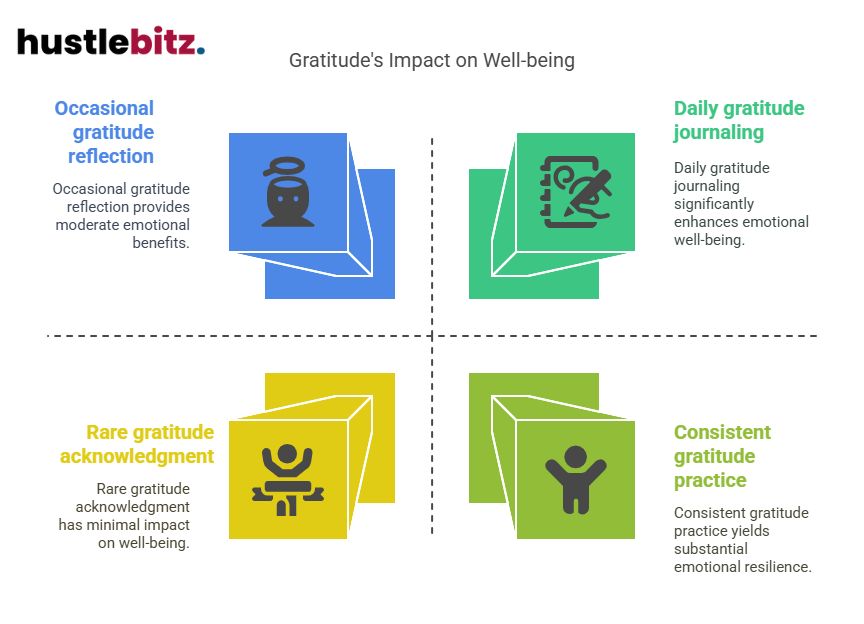 hustlebitz.

Gratitude's Impact on Well-being

Occasional gratitude reflection

Occasional gratitude reflection provides moderate emotional benefits.

Daily gratitude journaling

Daily gratitude journaling significantly enhances emotional well-being.

Rare gratitude acknowledgment

Rare gratitude acknowledgment has minimal impact on well-being.

Consistent gratitude practice

Consistent gratitude practice yields substantial emotional resilience.